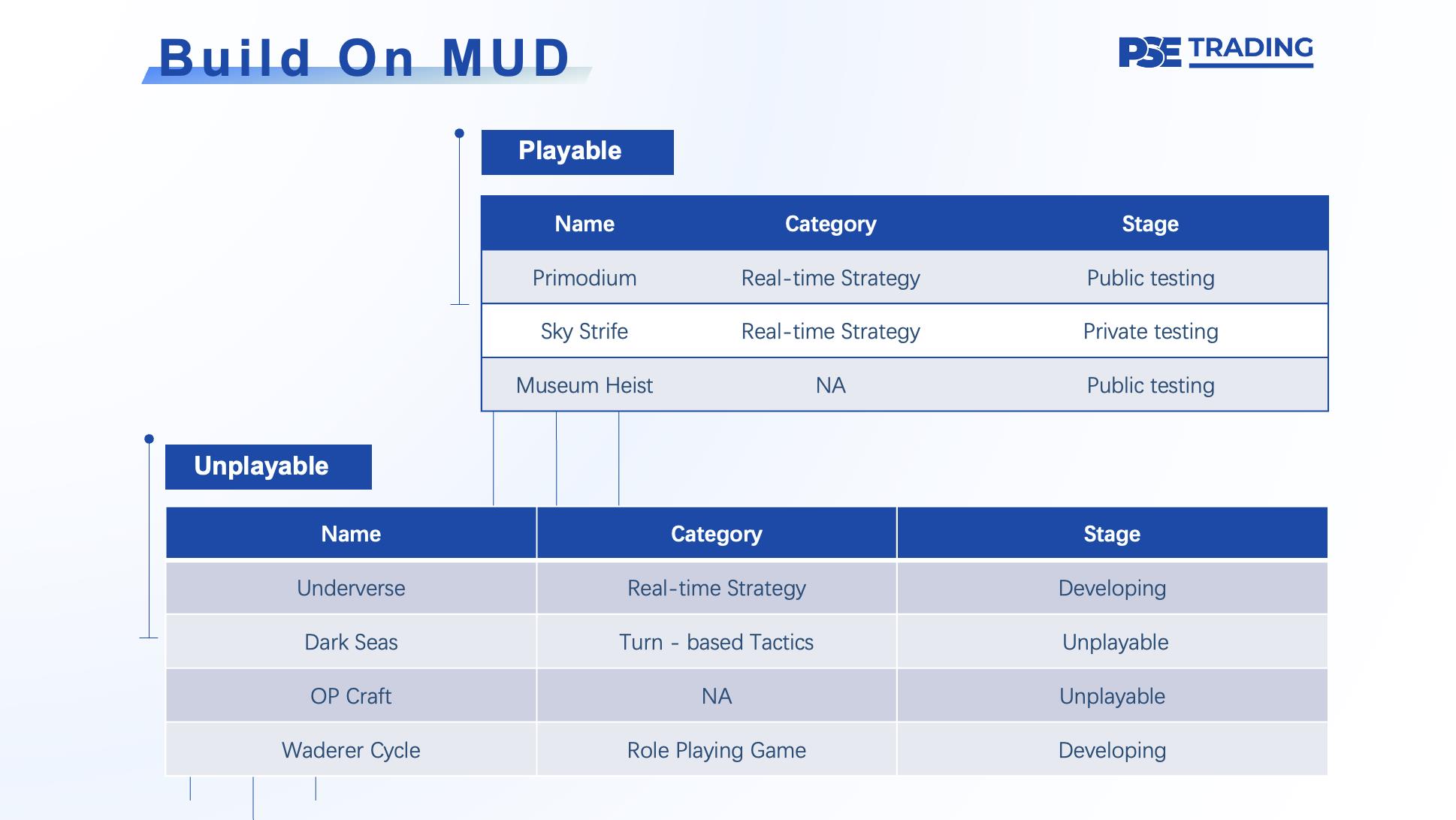 Build On MUD

PSE TRADING

Playable

| Name | Category | Stage |
|---|---|---|
| Primodium | Real-time Strategy | Public testing |
| Sky Strife | Real-time Strategy | Private testing |
| Museum Heist | NA | Public testing |

Unplayable

| Name | Category | Stage |
|---|---|---|
| Underverse | Real-time Strategy | Developing |
| Dark Seas | Turn - based Tactics | Unplayable |
| OP Craft | NA | Unplayable |
| Waderer Cycle | Role Playing Game | Developing |